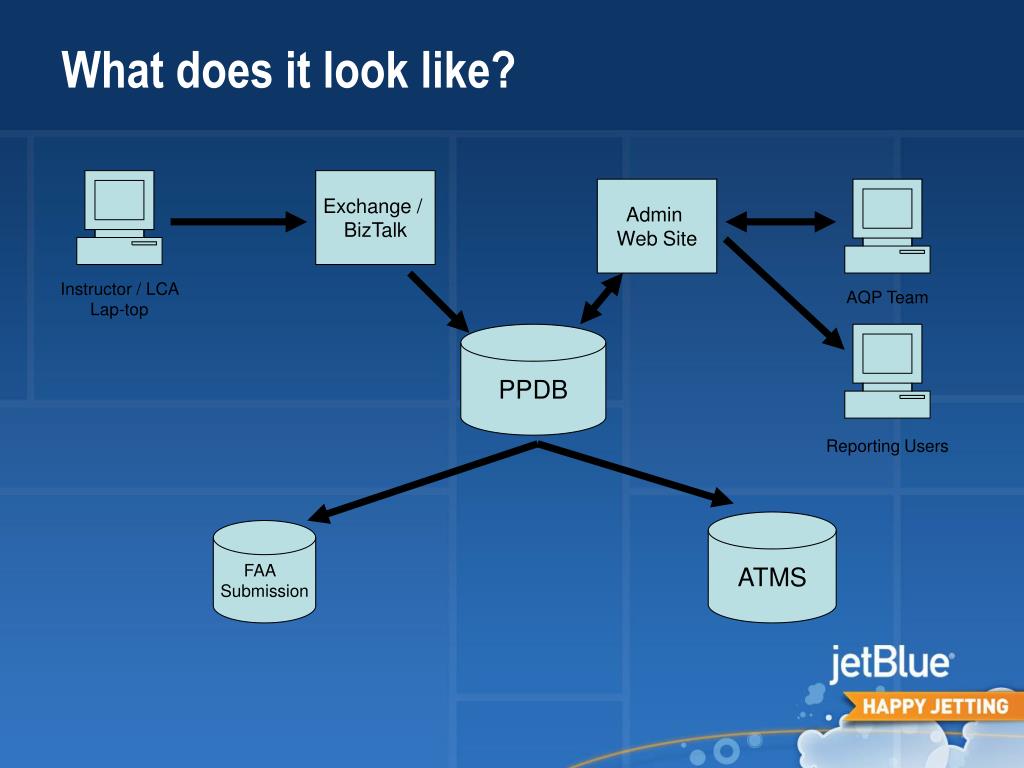 What does it look like?

Instructor / LCA Lap-top

Exchange / BizTalk

Admin Web Site

AQP Team

PPDB

Reporting Users

FAA Submission

ATMS

jetBlue

HAPPY JETTING